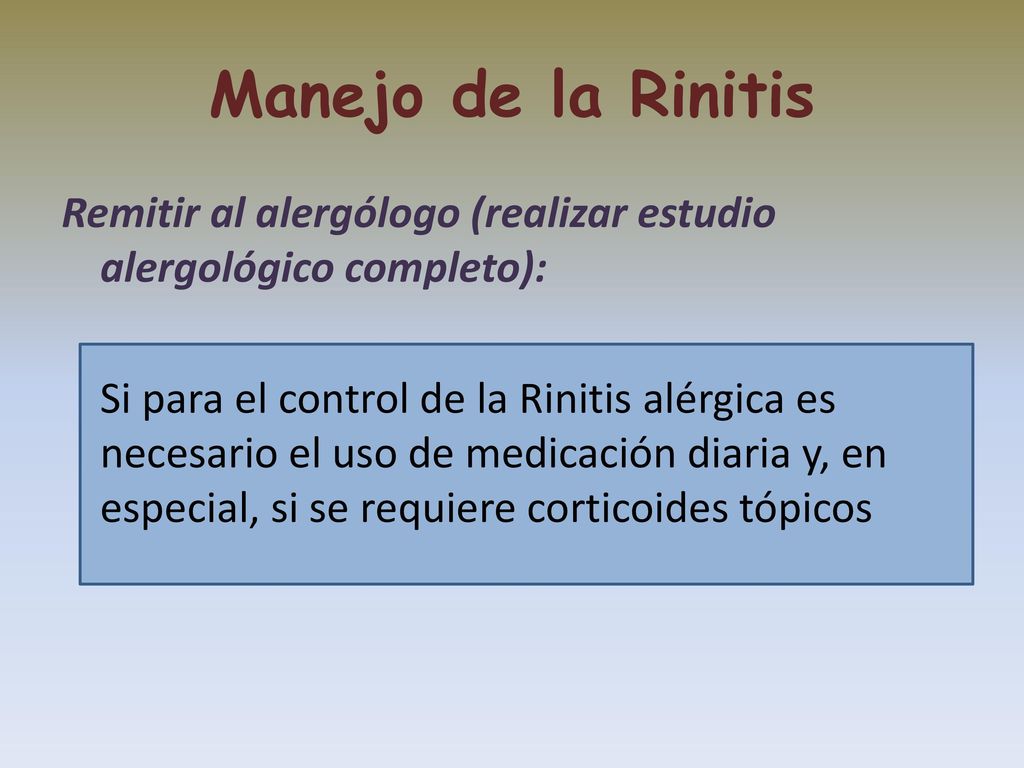 Manejo de la Rinitis

Remitir al alergólogo (realizar estudio alergológico completo):

Si para el control de la Rinitis alérgica es necesario el uso de medicación diaria y, en especial, si se requiere corticoides tópicos